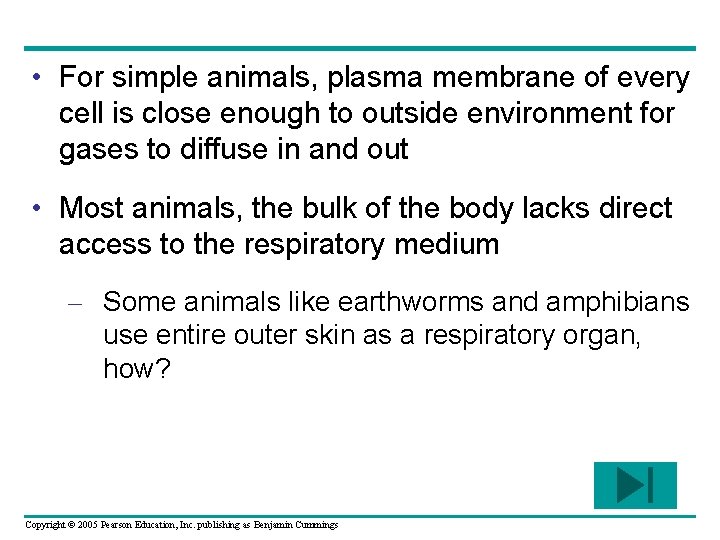 • For simple animals, plasma membrane of every cell is close enough to outside environment for gases to diffuse in and out

• Most animals, the bulk of the body lacks direct access to the respiratory medium

– Some animals like earthworms and amphibians use entire outer skin as a respiratory organ, how?

Copyright © 2005 Pearson Education, Inc. publishing as Benjamin Cummings